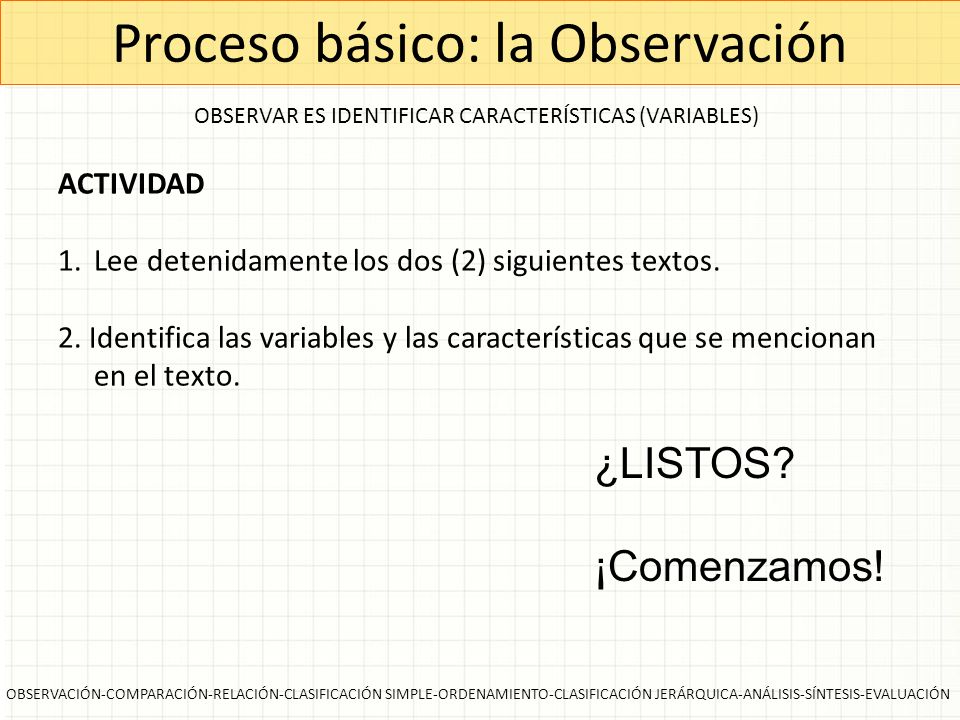 Proceso básico: la Observación

OBSERVAR ES IDENTIFICAR CARACTERÍSTICAS (VARIABLES)

ACTIVIDAD

1. Lee detenidamente los dos (2) siguientes textos.

2. Identifica las variables y las características que se mencionan en el texto.

¿LISTOS?

¡Comenzamos!

OBSERVACIÓN-COMPARACIÓN-RELACIÓN-CLASIFICACIÓN SIMPLE-ORDENAMIENTO-CLASIFICACIÓN JERÁRQUICA-ANÁLISIS-SÍNTESIS-EVALUACIÓN